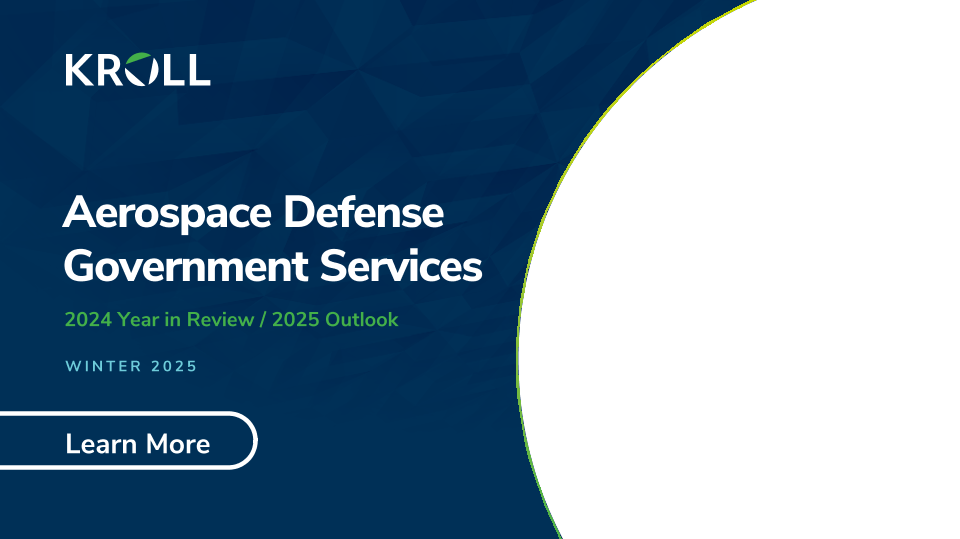 KROLL

Aerospace Defense Government Services

2024 Year in Review / 2025 Outlook

WINTER 2025

Learn More